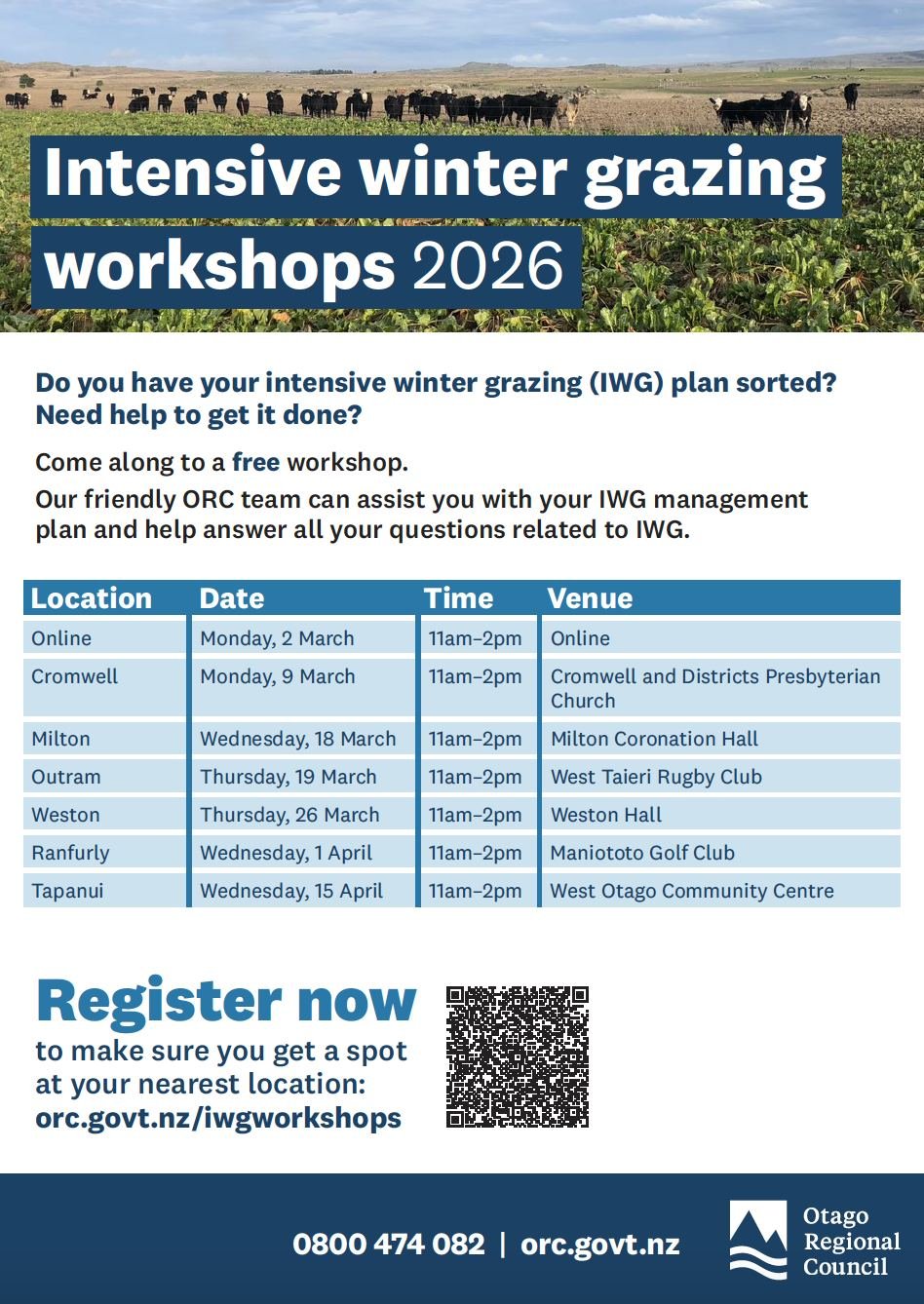 Intensive winter grazing workshops 2026

Do you have your intensive winter grazing (IWG) plan sorted? Need help to get it done?

Come along to a free workshop.

Our friendly ORC team can assist you with your IWG management plan and help answer all your questions related to IWG.

| Location | Date | Time | Venue |
|---|---|---|---|
| Online | Monday, 2 March | 11am–2pm | Online |
| Cromwell | Monday, 9 March | 11am–2pm | Cromwell and Districts Presbyterian Church |
| Milton | Wednesday, 18 March | 11am–2pm | Milton Coronation Hall |
| Outram | Thursday, 19 March | 11am–2pm | West Taieri Rugby Club |
| Weston | Thursday, 26 March | 11am–2pm | Weston Hall |
| Ranfurly | Wednesday, 1 April | 11am–2pm | Maniototo Golf Club |
| Tapanui | Wednesday, 15 April | 11am–2pm | West Otago Community Centre |

Register now
to make sure you get a spot at your nearest location:
orc.govt.nz/iwgworkshops

0800 474 082 | orc.govt.nz

Otago Regional Council